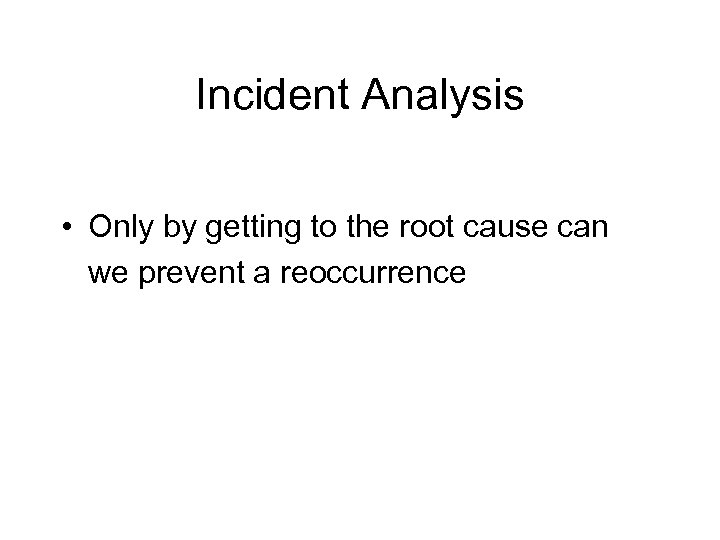 Incident Analysis

• Only by getting to the root cause can we prevent a reoccurrence